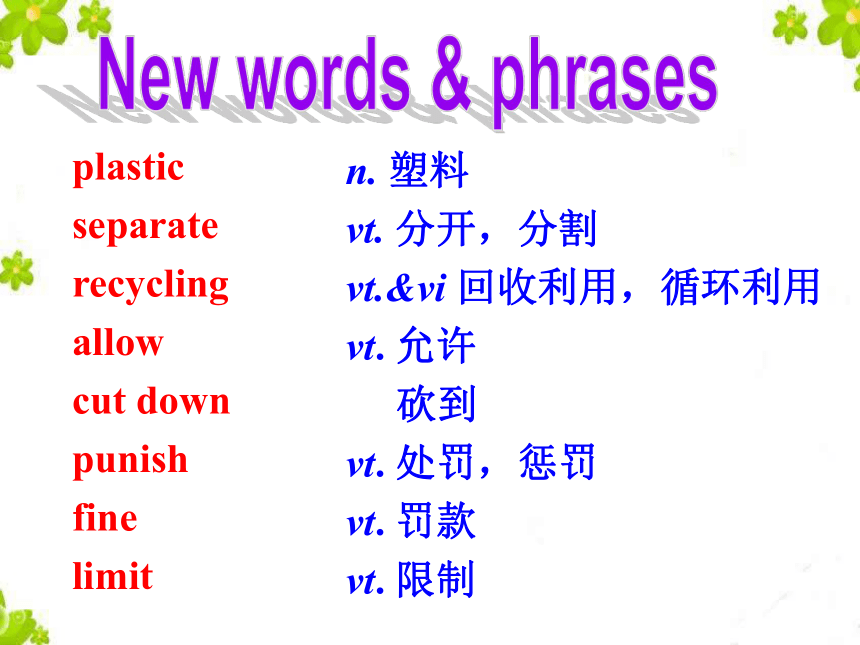 New words & phrases

plastic n. 塑料
separate vt. 分开，分割
recycling vt.&vi 回收利用，循环利用
allow vt. 允许
cut down 砍到
punish vt. 处罚，惩罚
fine vt. 罚款
limit vt. 限制